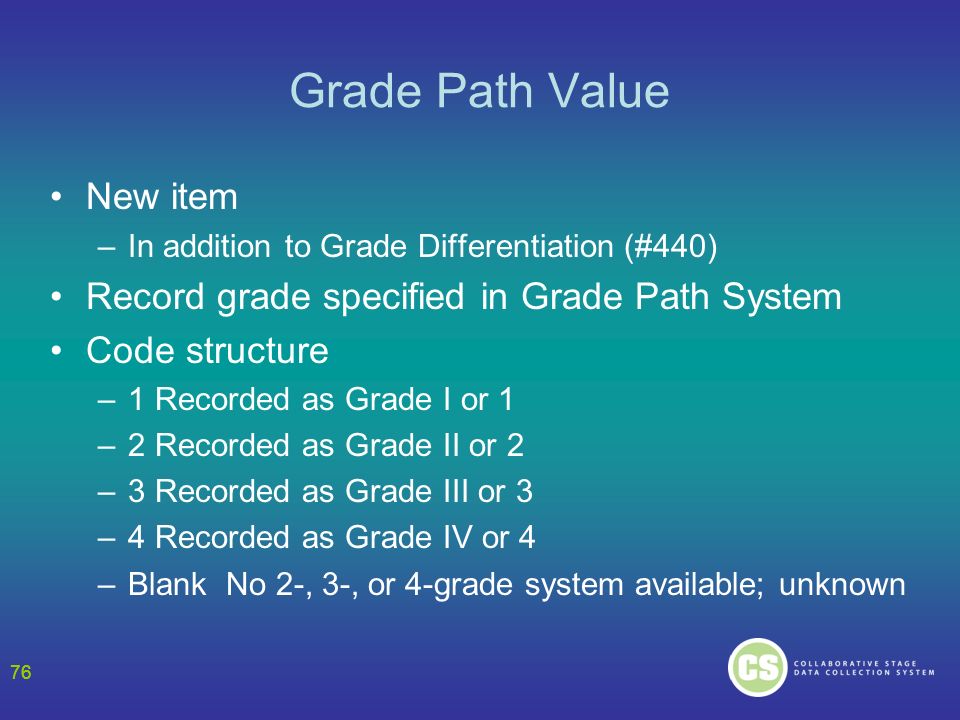 Grade Path Value

• New item
– In addition to Grade Differentiation (#440)
• Record grade specified in Grade Path System
• Code structure
– 1 Recorded as Grade I or 1
– 2 Recorded as Grade II or 2
– 3 Recorded as Grade III or 3
– 4 Recorded as Grade IV or 4
– Blank No 2-, 3-, or 4-grade system available; unknown

76

CS COLLABORATIVE STAGE DATA COLLECTION SYSTEM